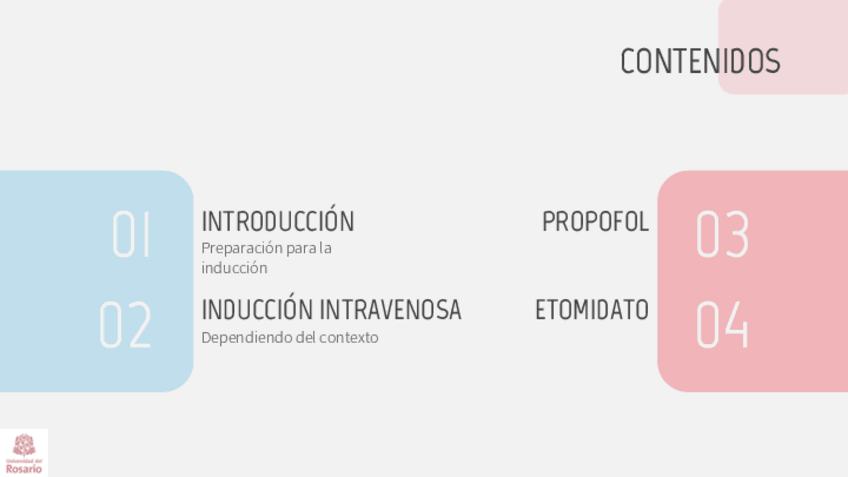 CONTENIDOS

01
INTRODUCCIÓN
Preparación para la inducción

02
INDUCCIÓN INTRAVENOSA
Dependiendo del contexto

PROPOFOL
03

ETOMIDATO
04

Universidad del Rosario